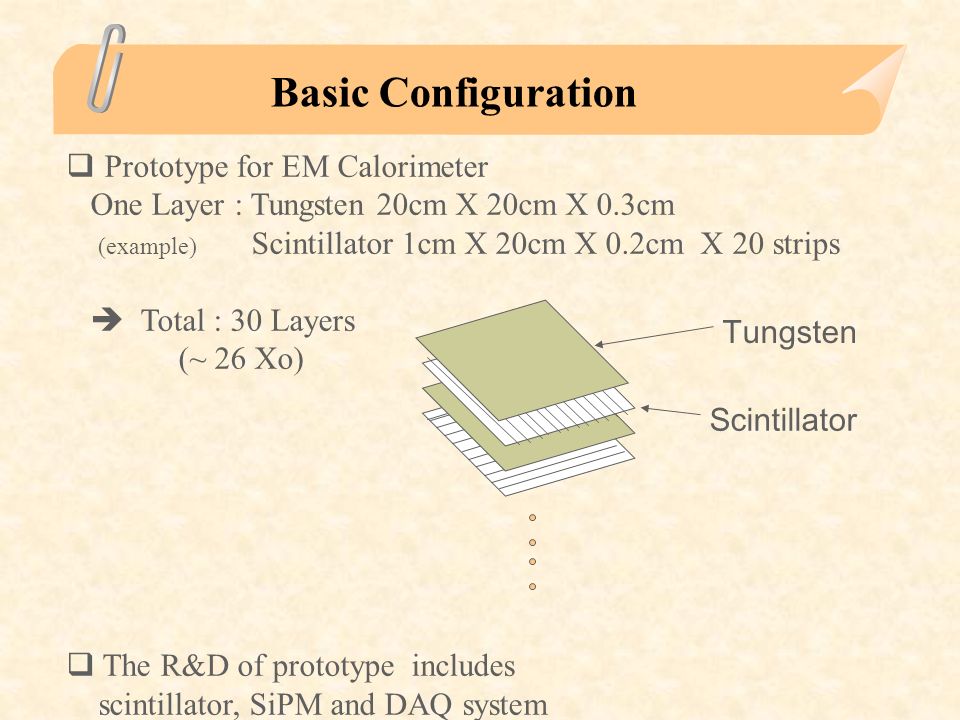 Basic Configuration

❑ Prototype for EM Calorimeter
One Layer : Tungsten 20cm X 20cm X 0.3cm
(example) Scintillator 1cm X 20cm X 0.2cm X 20 strips

➔ Total : 30 Layers
(~ 26 Xo)

Tungsten

Scintillator

❑ The R&D of prototype includes scintillator, SiPM and DAQ system